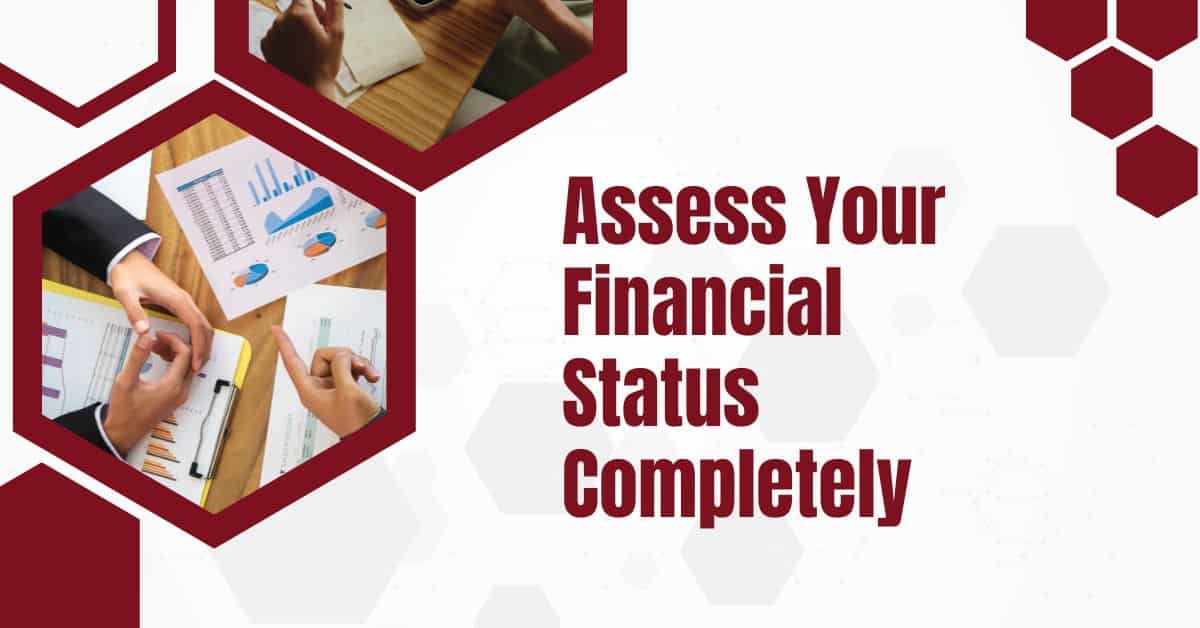 Assess Your Financial Status Completely